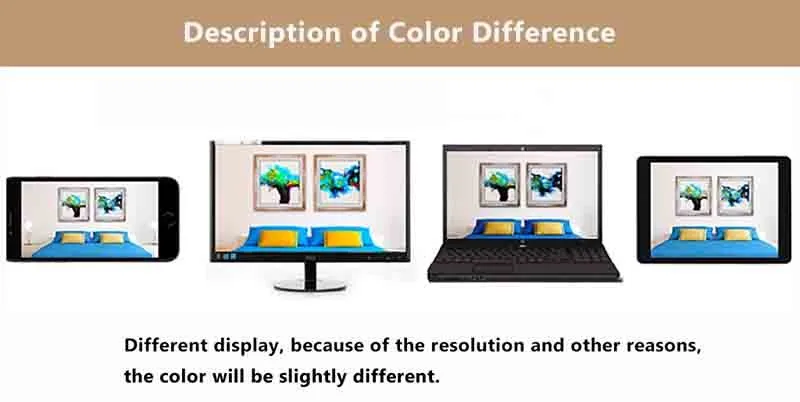 Description of Color Difference

Different display, because of the resolution and other reasons, the color will be slightly different.